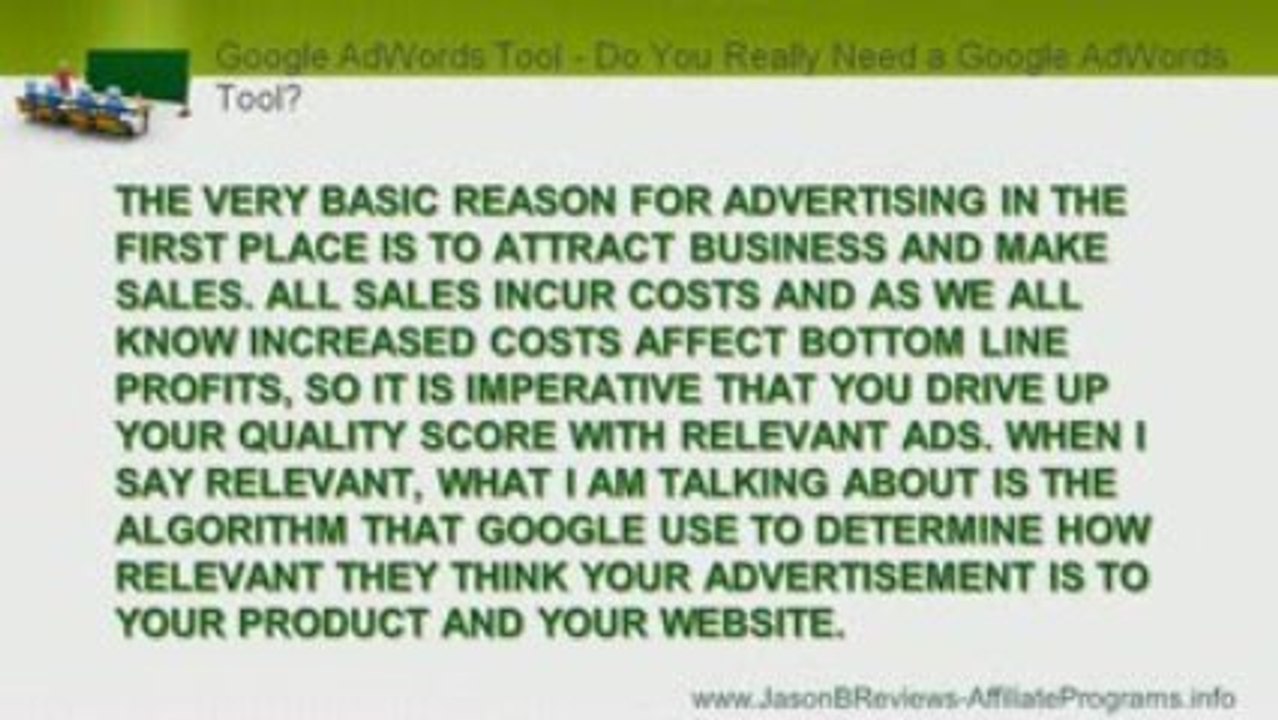 Google AdWords Tool - Do You Really Need a Google AdWords Tool?

THE VERY BASIC REASON FOR ADVERTISING IN THE FIRST PLACE IS TO ATTRACT BUSINESS AND MAKE SALES. ALL SALES INCUR COSTS AND AS WE ALL KNOW INCREASED COSTS AFFECT BOTTOM LINE PROFITS, SO IT IS IMPERATIVE THAT YOU DRIVE UP YOUR QUALITY SCORE WITH RELEVANT ADS. WHEN I SAY RELEVANT, WHAT I AM TALKING ABOUT IS THE ALGORITHM THAT GOOGLE USE TO DETERMINE HOW RELEVANT THEY THINK YOUR ADVERTISEMENT IS TO YOUR PRODUCT AND YOUR WEBSITE.

www.JasonBReviews-AffiliatePrograms.info